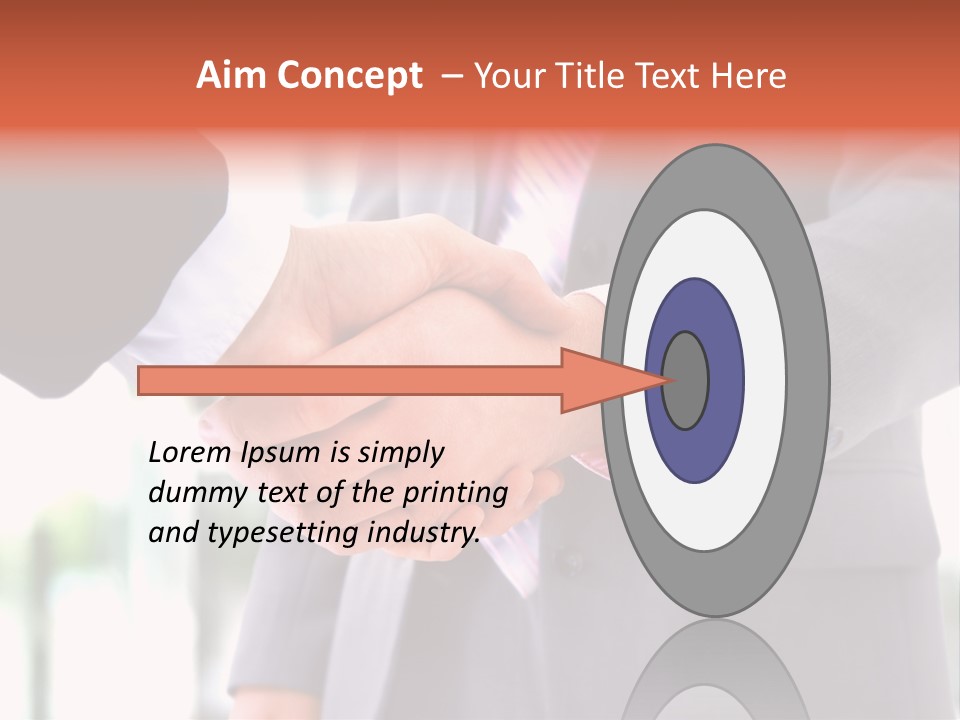 Aim Concept – Your Title Text Here

Lorem Ipsum is simply dummy text of the printing and typesetting industry.